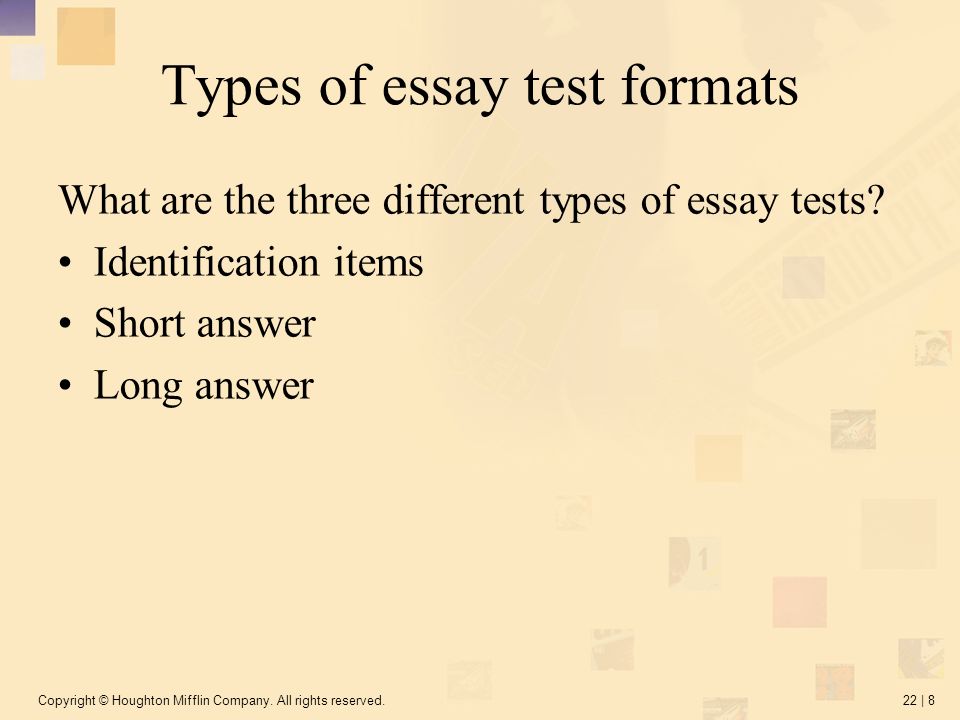 Types of essay test formats

What are the three different types of essay tests?

• Identification items
• Short answer
• Long answer

Copyright © Houghton Mifflin Company. All rights reserved.

22 | 8